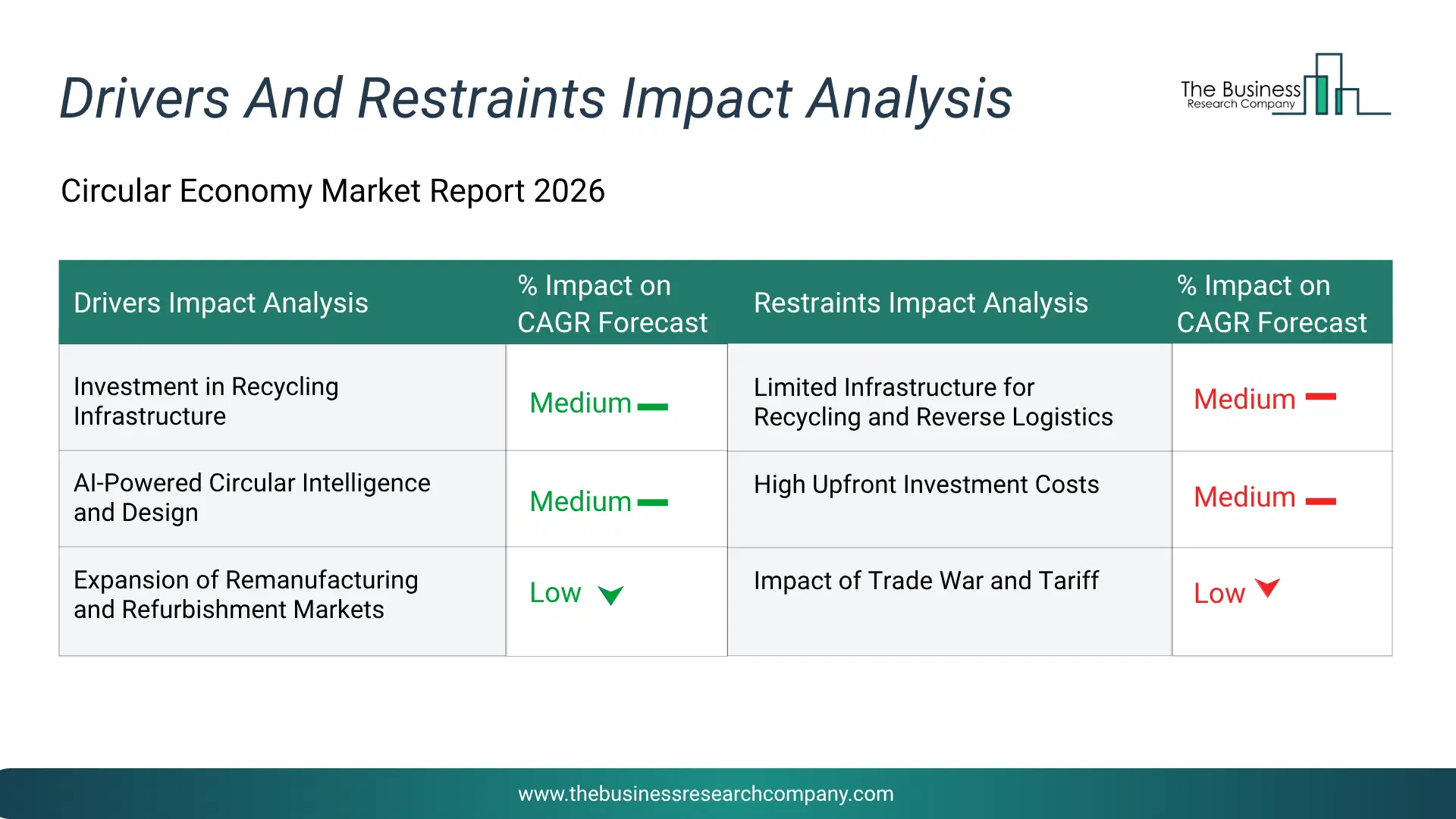 Drivers And Restraints Impact Analysis

The Business Research Company

Circular Economy Market Report 2026

| Drivers Impact Analysis | % Impact on CAGR Forecast | Restraints Impact Analysis | % Impact on CAGR Forecast |
|---|---|---|---|
| Investment in Recycling Infrastructure | Medium | Limited Infrastructure for Recycling and Reverse Logistics | Medium |
| AI-Powered Circular Intelligence and Design | Medium | High Upfront Investment Costs | Medium |
| Expansion of Remanufacturing and Refurbishment Markets | Low | Impact of Trade War and Tariff | Low |

www.thebusinessresearchcompany.com